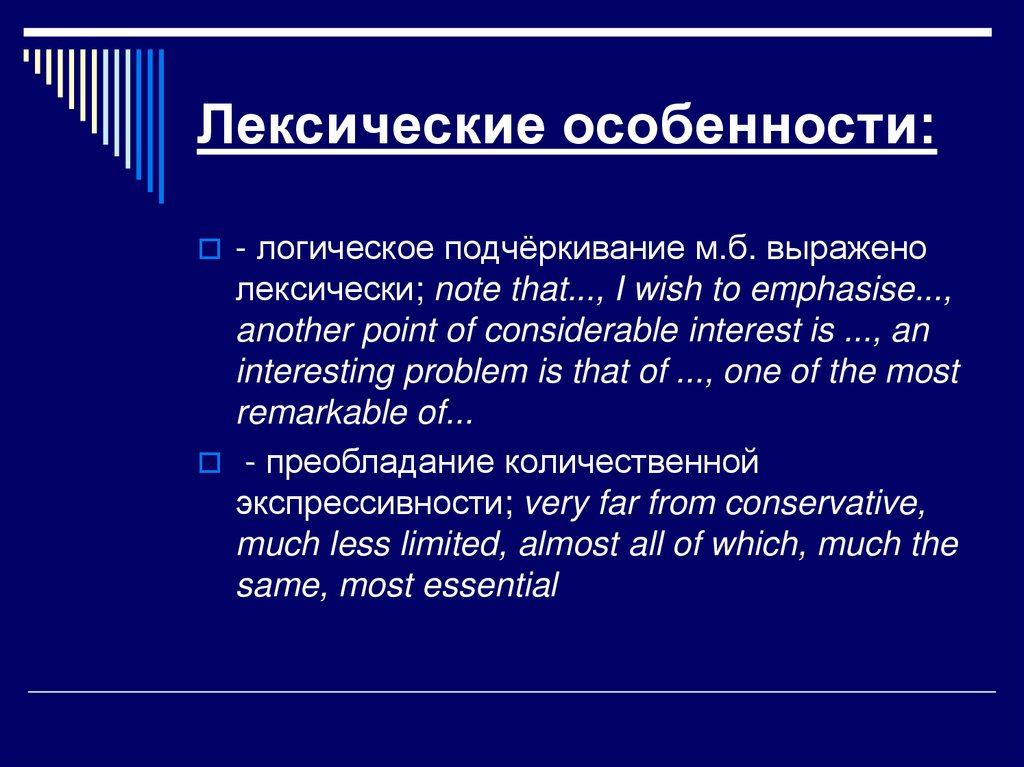 Лексические особенности:

- логическое подчёркивание м.б. выражено лексически; note that..., I wish to emphasise..., another point of considerable interest is ..., an interesting problem is that of ..., one of the most remarkable of...

- преобладание количественной экспрессивности; very far from conservative, much less limited, almost all of which, much the same, most essential